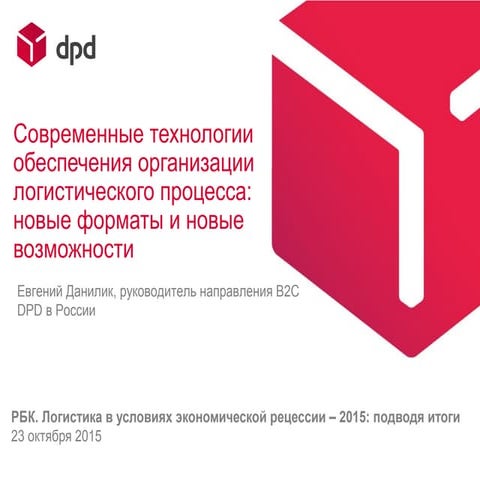 dpd

Современные технологии обеспечения организации логистического процесса: новые форматы и новые возможности

Евгений Данилик, руководитель направления B2C DPD в России

РБК. Логистика в условиях экономической рецессии – 2015: подводя итоги
23 октября 2015